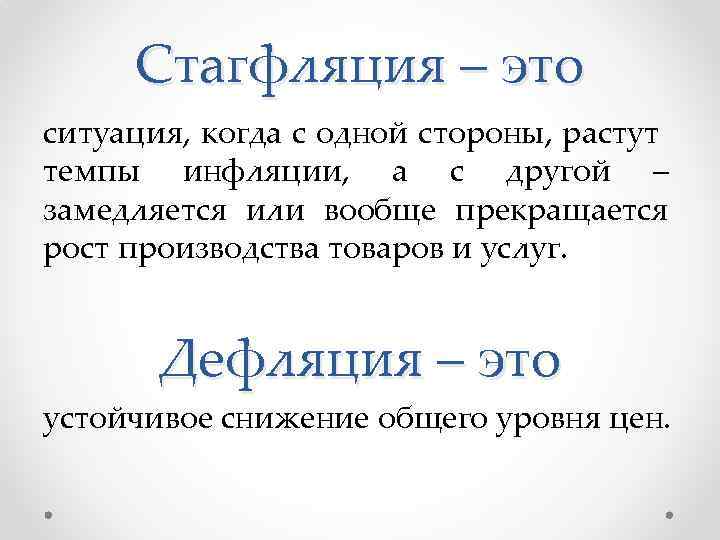 Стагфляция – это

ситуация, когда с одной стороны, растут темпы инфляции, а с другой – замедляется или вообще прекращается рост производства товаров и услуг.

Дефляция – это

устойчивое снижение общего уровня цен.